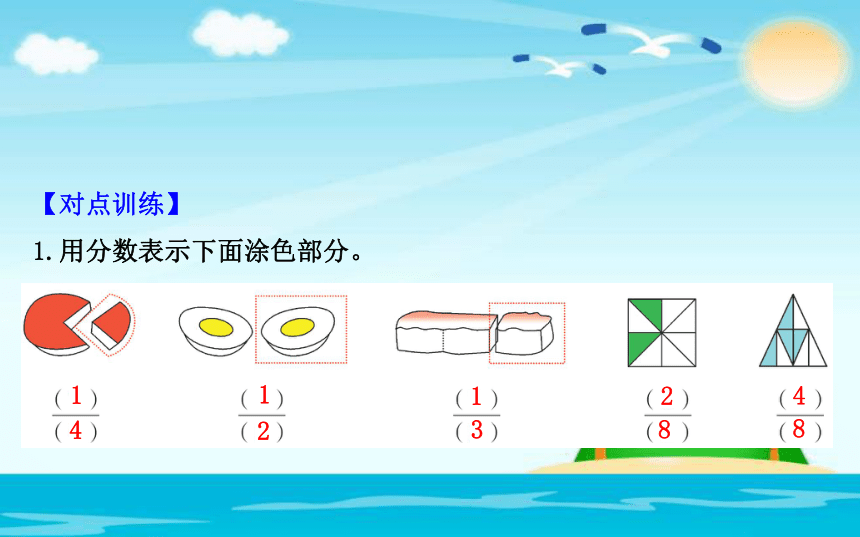 【对点训练】

1. 用分数表示下面涂色部分。

$\frac{(1)}{(4)}$ $\frac{(1)}{(2)}$ $\frac{(1)}{(3)}$ $\frac{(2)}{(8)}$ $\frac{(4)}{(8)}$